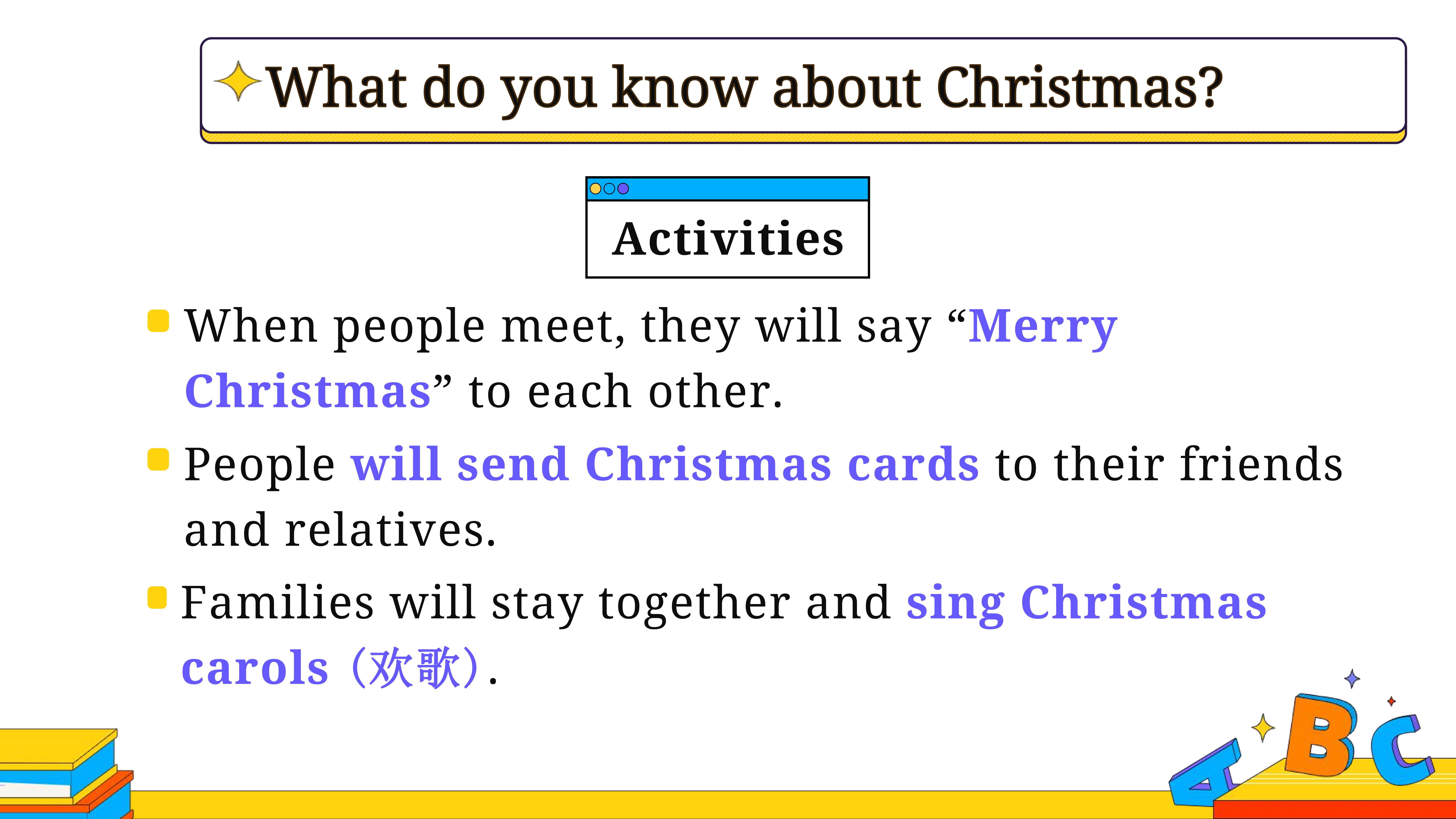 What do you know about Christmas?

Activities

When people meet, they will say “Merry Christmas” to each other.

People will send Christmas cards to their friends and relatives.

Families will stay together and sing Christmas carols（欢歌）.

A B C